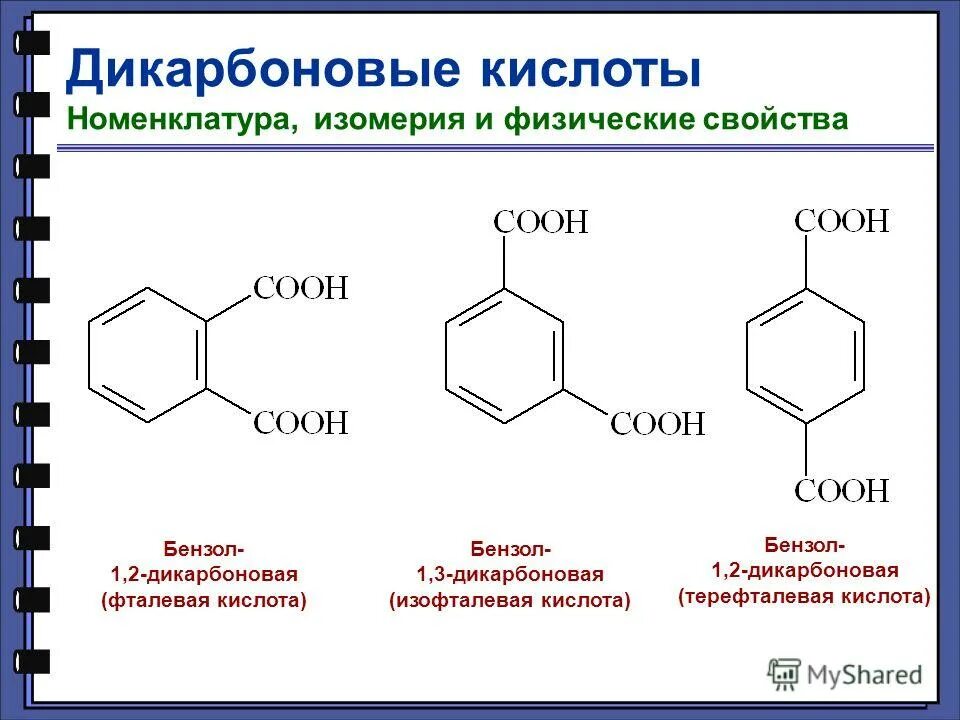 Дикарбоновые кислоты
Номенклатура, изомерия и физические свойства

COOH
COOH

COOH
COOH

COOH
COOH

Бензол-
1,2-дикарбоновая
(фталевая кислота)

Бензол-
1,3-дикарбоновая
(изофталевая кислота)

Бензол-
1,2-дикарбоновая
(терефталевая кислота)

MyShared